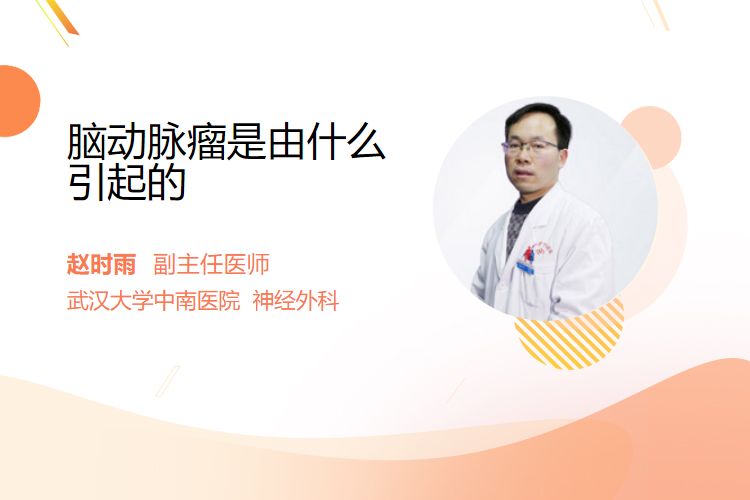 脑动脉瘤是由什么引起的

赵时雨 副主任医师
武汉大学中南医院 神经外科